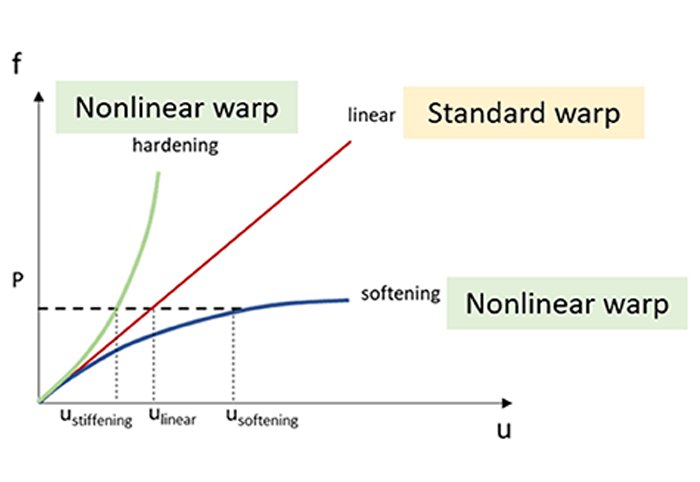 f

Nonlinear warp

hardening

linear

Standard warp

P

softening

Nonlinear warp

$u_{stiffening}$ $u_{linear}$ $u_{softening}$

u